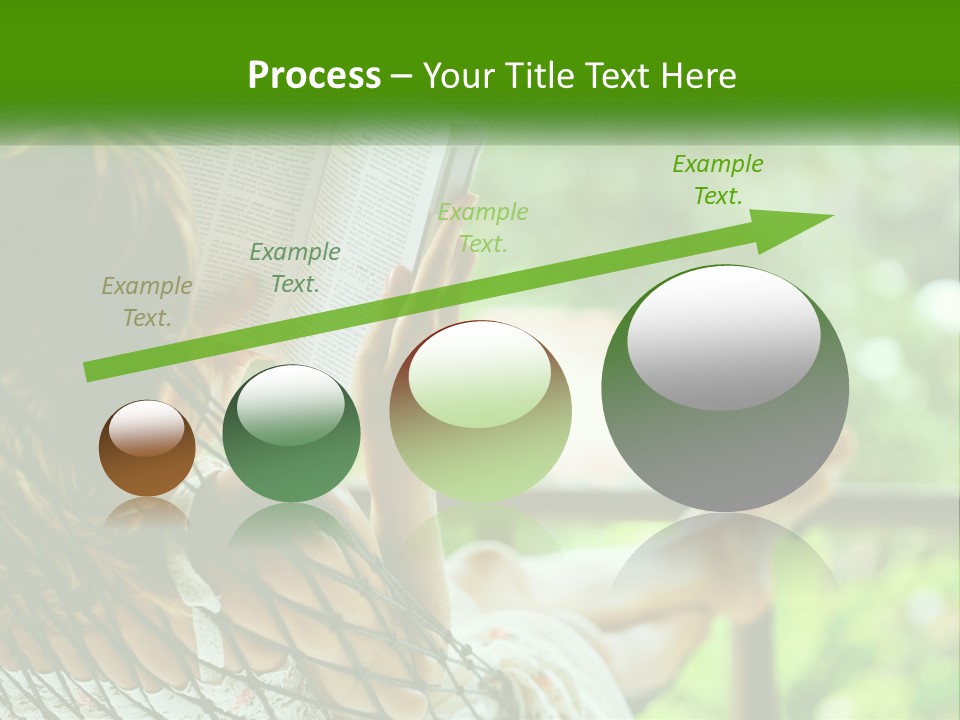 Process – Your Title Text Here

Example Text.

Example Text.

Example Text.

Example Text.